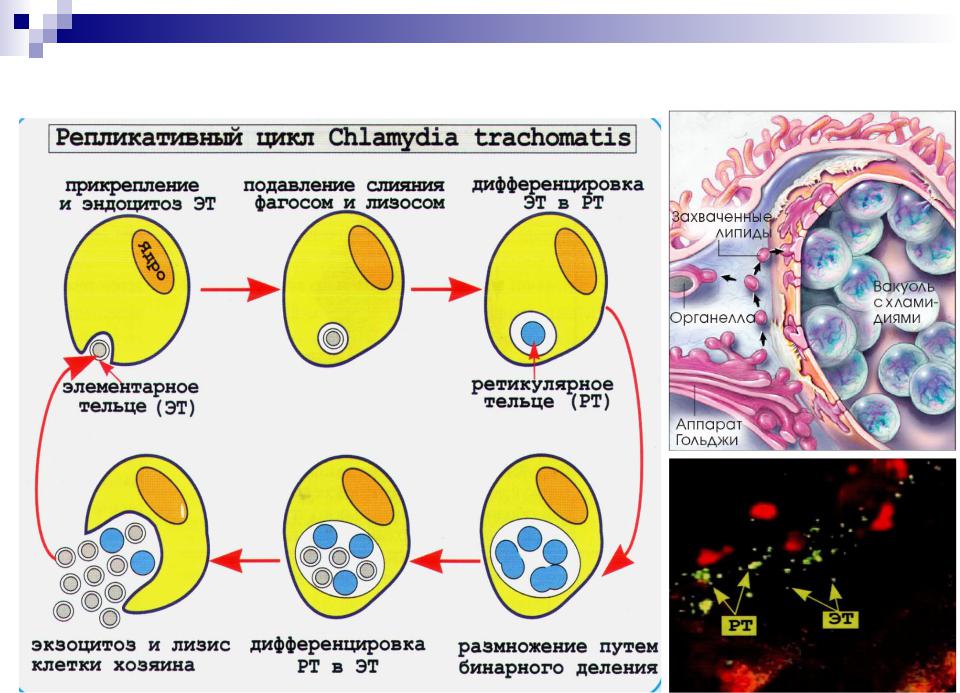 Репликативный цикл Chlamydia trachomatis

прикрепление и эндоцитоз ЭТ

Ядро

элементарное тельце (ЭТ)

подавление слияния фагосом и лизосом

дифференцировка ЭТ в РТ

ретикулярное тельце (РТ)

размножение путем бинарного деления

дифференцировка РТ в ЭТ

экзоцитоз и лизис клетки хозяина

Захваченные липиды

Органелла

Вакуоль с хламидиями

Аппарат Гольджи

РТ

ЭТ